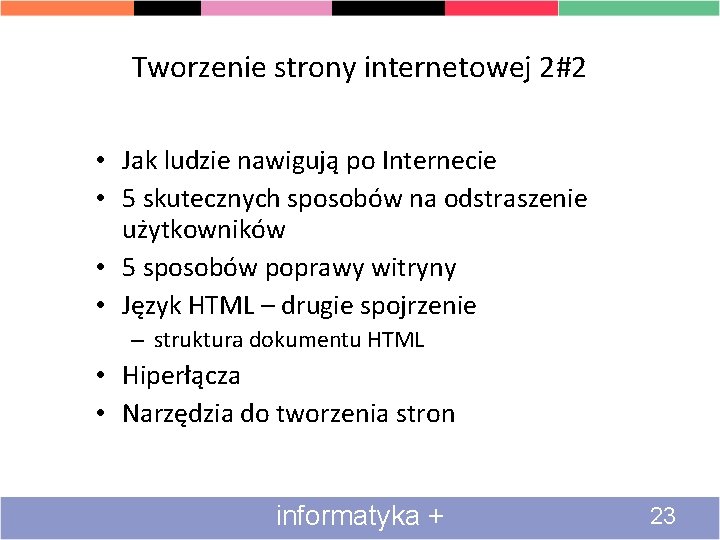 Tworzenie strony internetowej 2#2

• Jak ludzie nawigują po Internecie
• 5 skutecznych sposobów na odstraszenie użytkowników
• 5 sposobów poprawy witryny
• Język HTML – drugie spojrzenie
  – struktura dokumentu HTML
• Hiperłącza
• Narzędzia do tworzenia stron

informatyka +

23